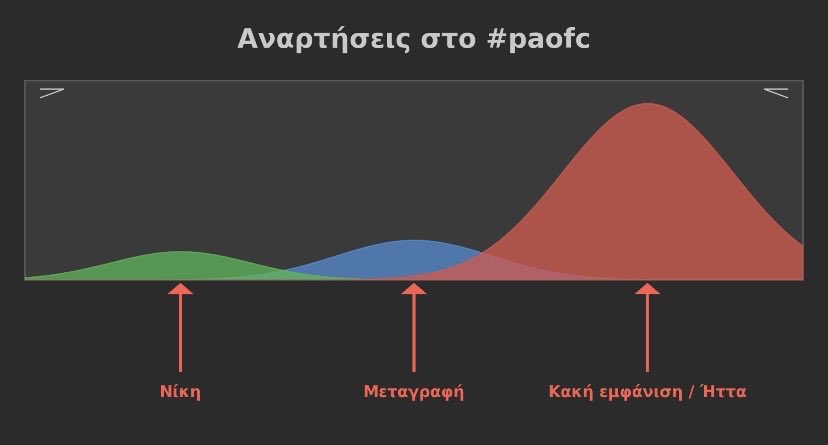 Αναρτήσεις στο #paofc

Νίκη

Μεταγραφή

Κακή εμφάνιση / Ήττα